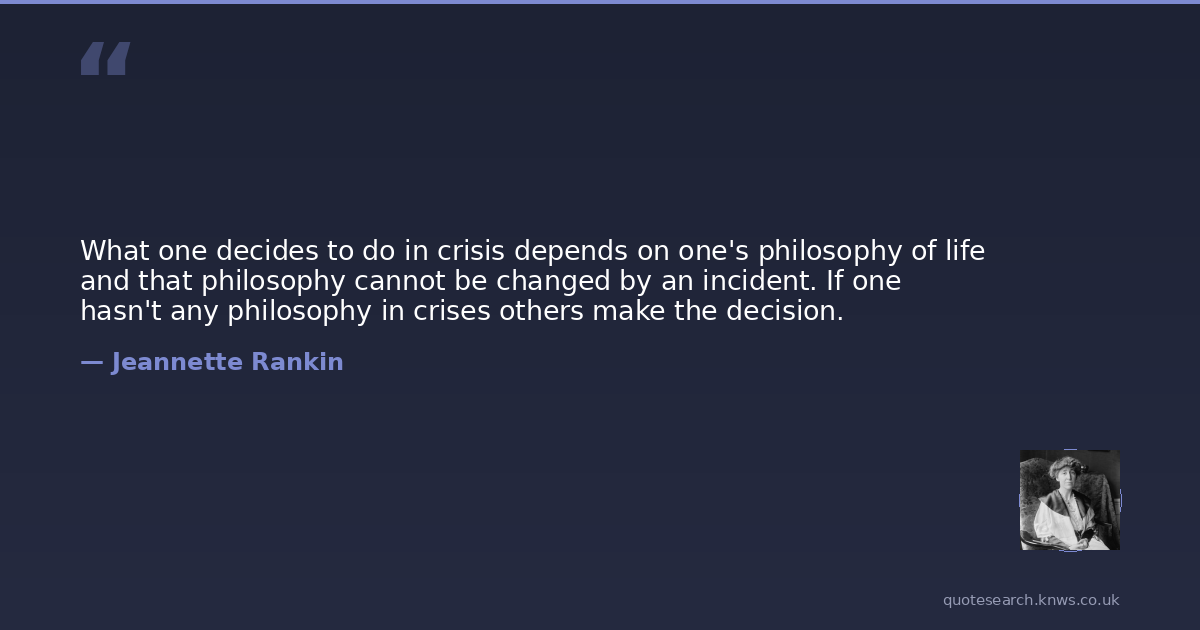 “

What one decides to do in crisis depends on one's philosophy of life and that philosophy cannot be changed by an incident. If one hasn't any philosophy in crises others make the decision.

— Jeannette Rankin

quotesearch.knws.co.uk